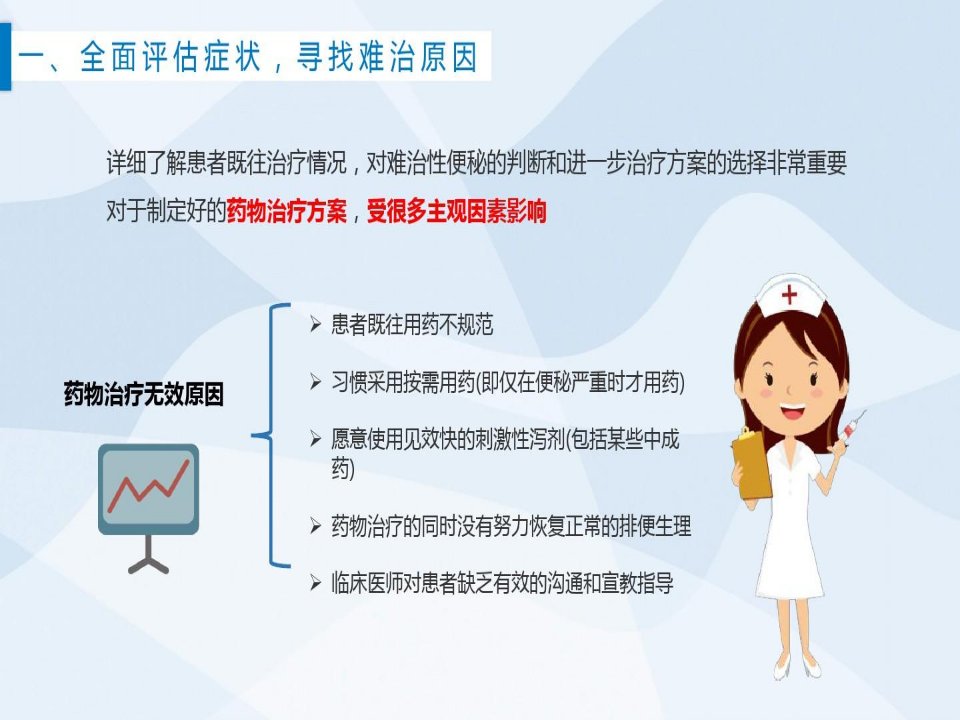 一、全面评估症状，寻找难治原因

详细了解患者既往治疗情况，对难治性便秘的判断和进一步治疗方案的选择非常重要

对于制定好的药物治疗方案，受很多主观因素影响

药物治疗无效原因

➢ 患者既往用药不规范

➢ 习惯采用按需用药(即仅在便秘严重时才用药)

➢ 愿意使用见效快的刺激性泻剂(包括某些中成药)

➢ 药物治疗的同时没有努力恢复正常的排便生理

➢ 临床医师对患者缺乏有效的沟通和宣教指导